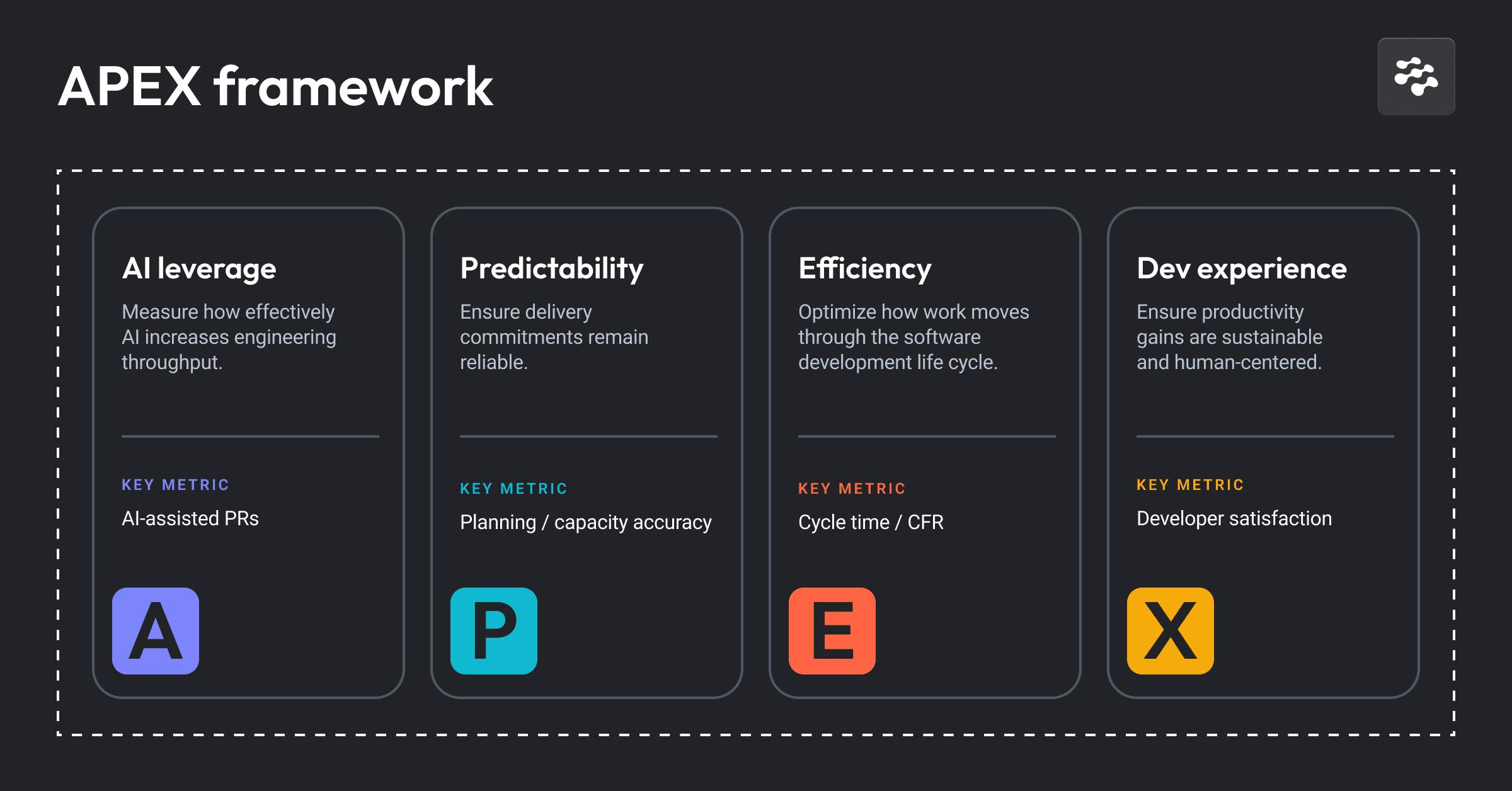 APEX framework

AI leverage

Measure how effectively AI increases engineering throughput.

KEY METRIC

AI-assisted PRs

A

Predictability

Ensure delivery commitments remain reliable.

KEY METRIC

Planning / capacity accuracy

P

Efficiency

Optimize how work moves through the software development life cycle.

KEY METRIC

Cycle time / CFR

E

Dev experience

Ensure productivity gains are sustainable and human-centered.

KEY METRIC

Developer satisfaction

X